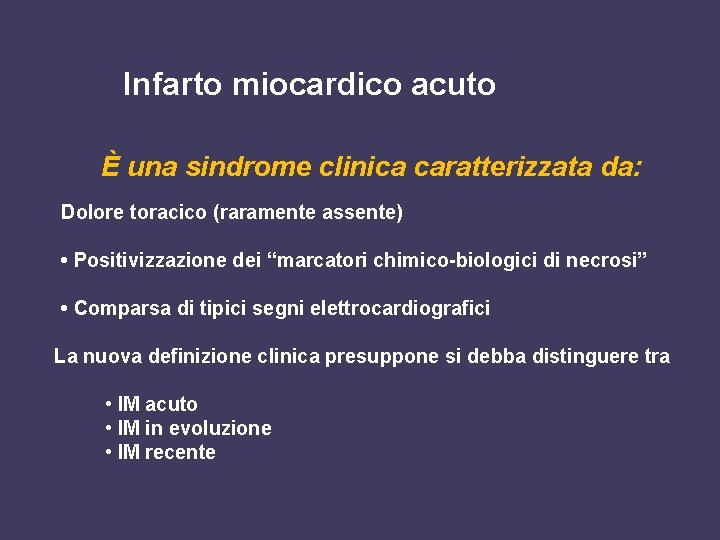 Infarto miocardico acuto

È una sindrome clinica caratterizzata da:

Dolore toracico (raramente assente)

• Positivizzazione dei “marcatori chimico-biologici di necrosi”

• Comparsa di tipici segni elettrocardiografici

La nuova definizione clinica presuppone si debba distinguere tra

• IM acuto
• IM in evoluzione
• IM recente